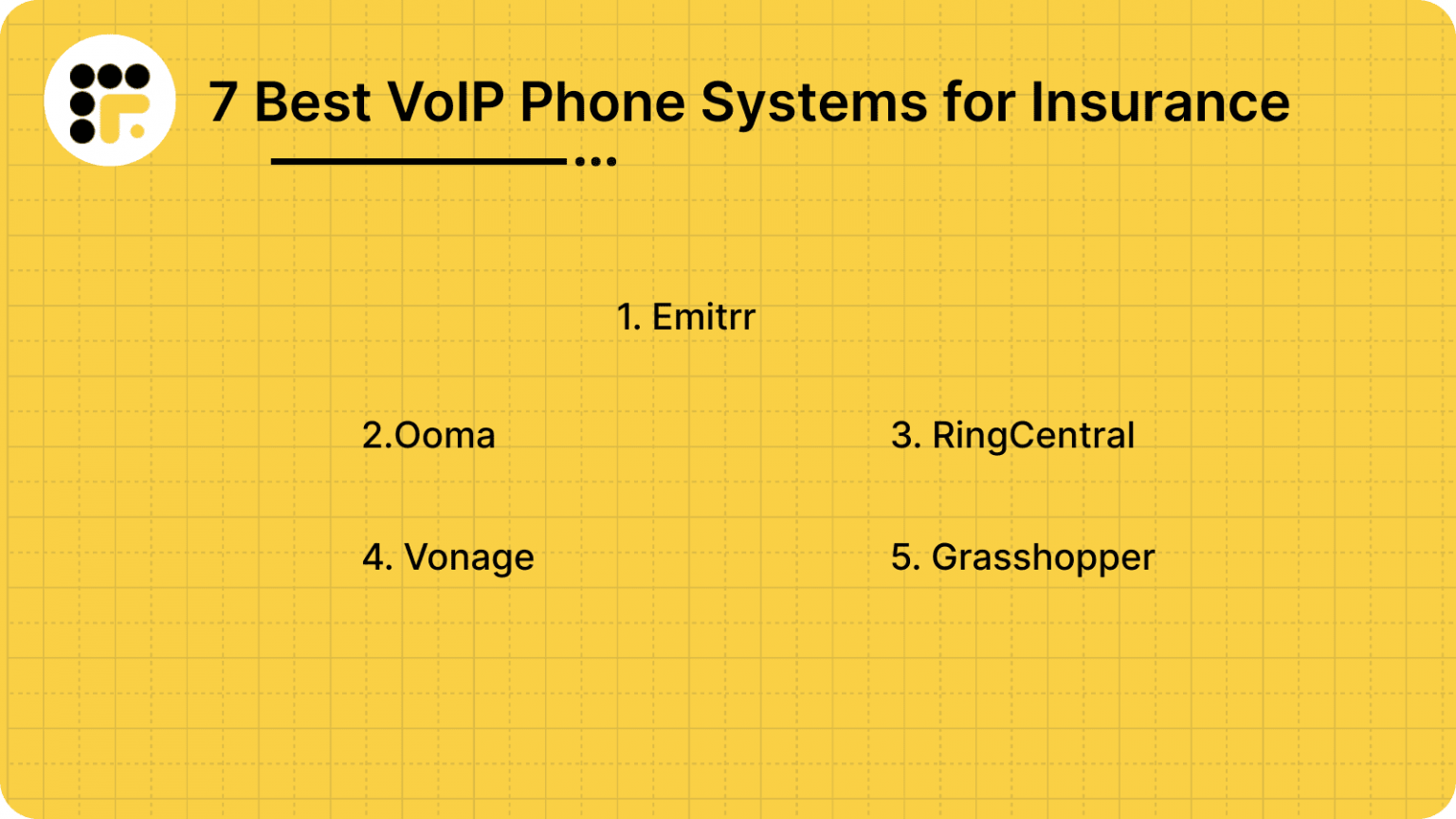 7 Best VoIP Phone Systems for Insurance

1. Emitrr

2.Ooma

3. RingCentral

4. Vonage

5. Grasshopper